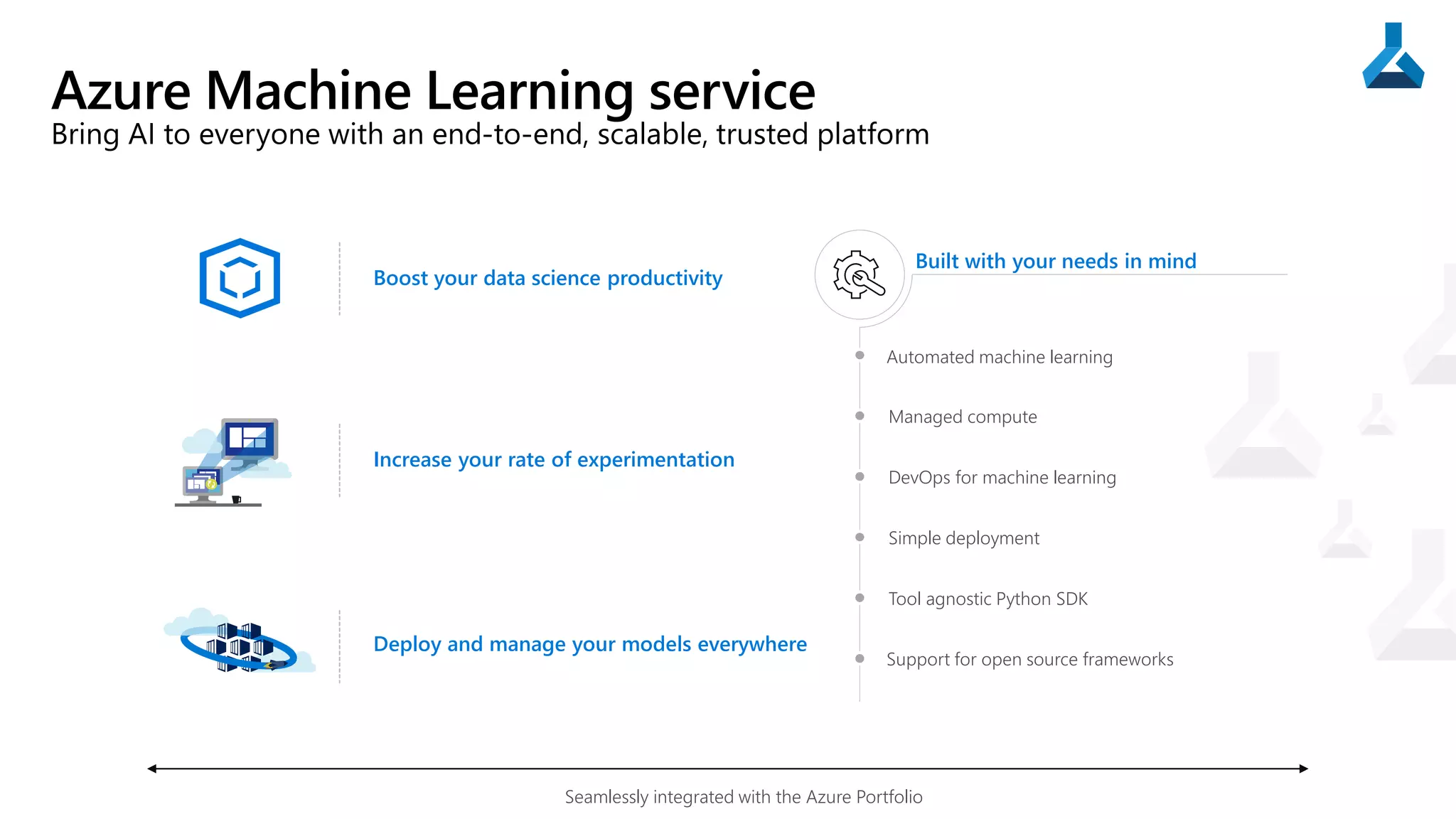 Azure Machine Learning service
Bring AI to everyone with an end-to-end, scalable, trusted platform

Boost your data science productivity

Increase your rate of experimentation

Deploy and manage your models everywhere

Built with your needs in mind

Automated machine learning

Managed compute

DevOps for machine learning

Simple deployment

Tool agnostic Python SDK

Support for open source frameworks

Seamlessly integrated with the Azure Portfolio